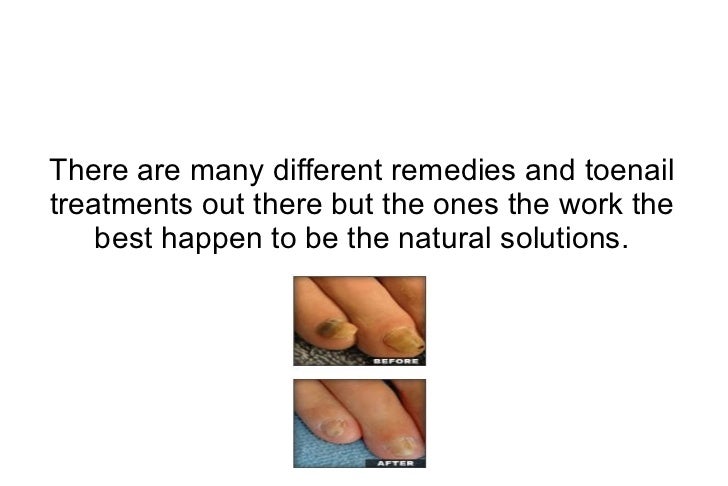 There are many different remedies and toenail treatments out there but the ones the work the best happen to be the natural solutions.

BEFORE

AFTER